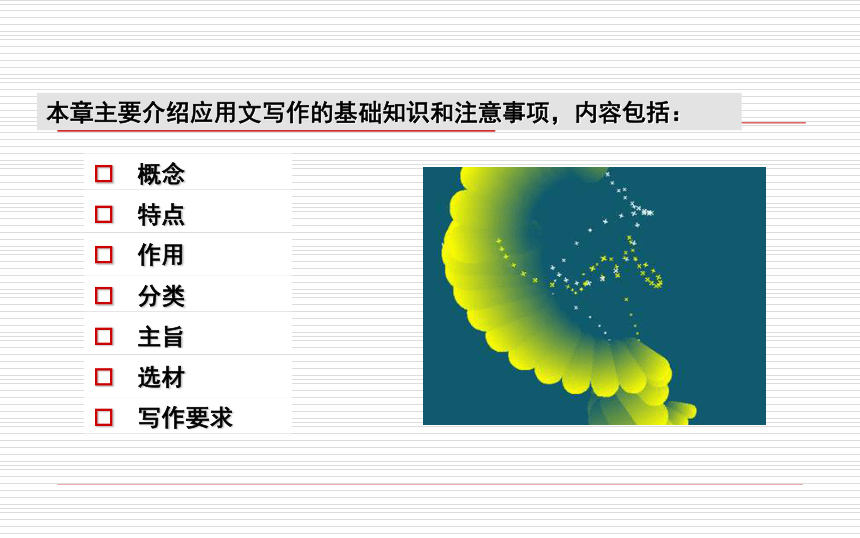 本章主要介绍应用文写作的基础知识和注意事项，内容包括：

□ 概念
□ 特点
□ 作用
□ 分类
□ 主旨
□ 选材
□ 写作要求